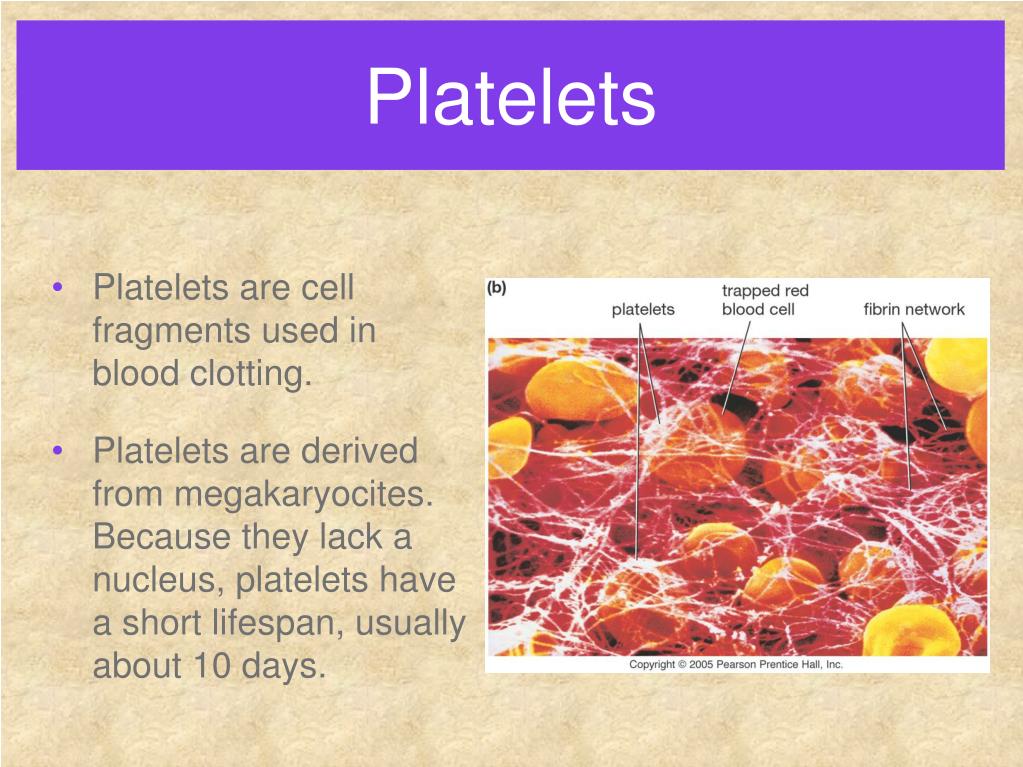 Platelets

• Platelets are cell fragments used in blood clotting.

• Platelets are derived from megakaryocites. Because they lack a nucleus, platelets have a short lifespan, usually about 10 days.

(b)
platelets
trapped red blood cell
fibrin network

Copyright © 2005 Pearson Prentice Hall, Inc.